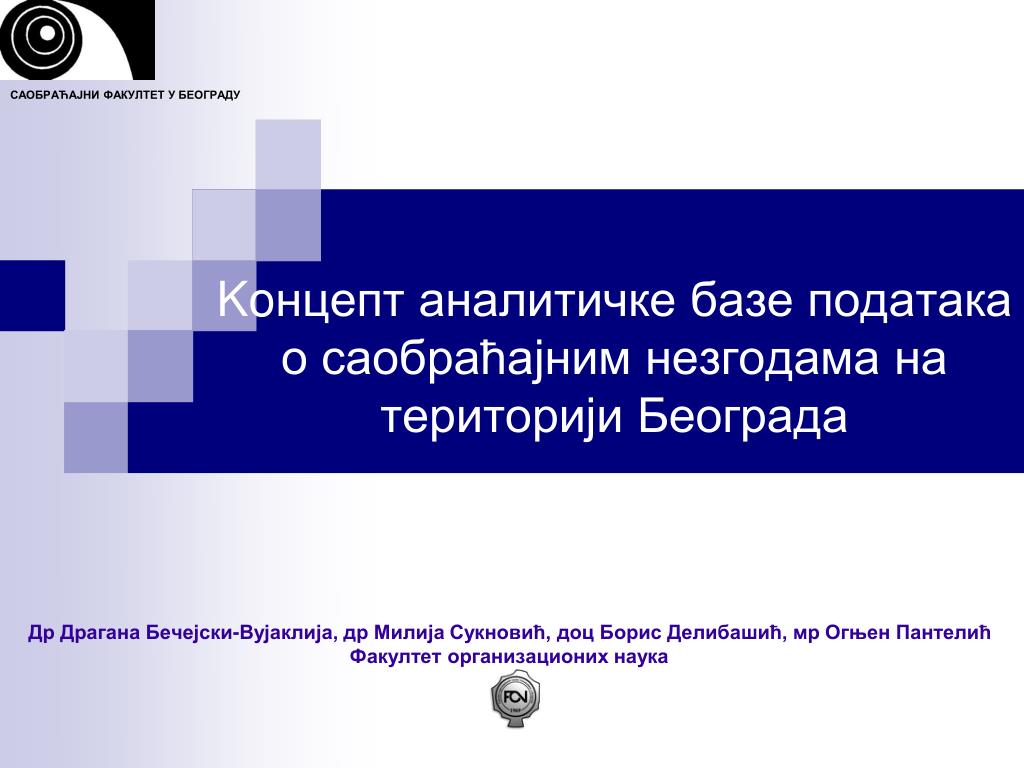 САОБРАЋАЈНИ ФАКУЛТЕТ У БЕОГРАДУ

Концепт аналитичке базе података о саобраћајним незгодама на територији Београда

Др Драгана Бечејски-Вујаклија, др Милија Сукновић, доц Борис Делибашић, мр Огњен Пантелић
Факултет организационих наука

FON